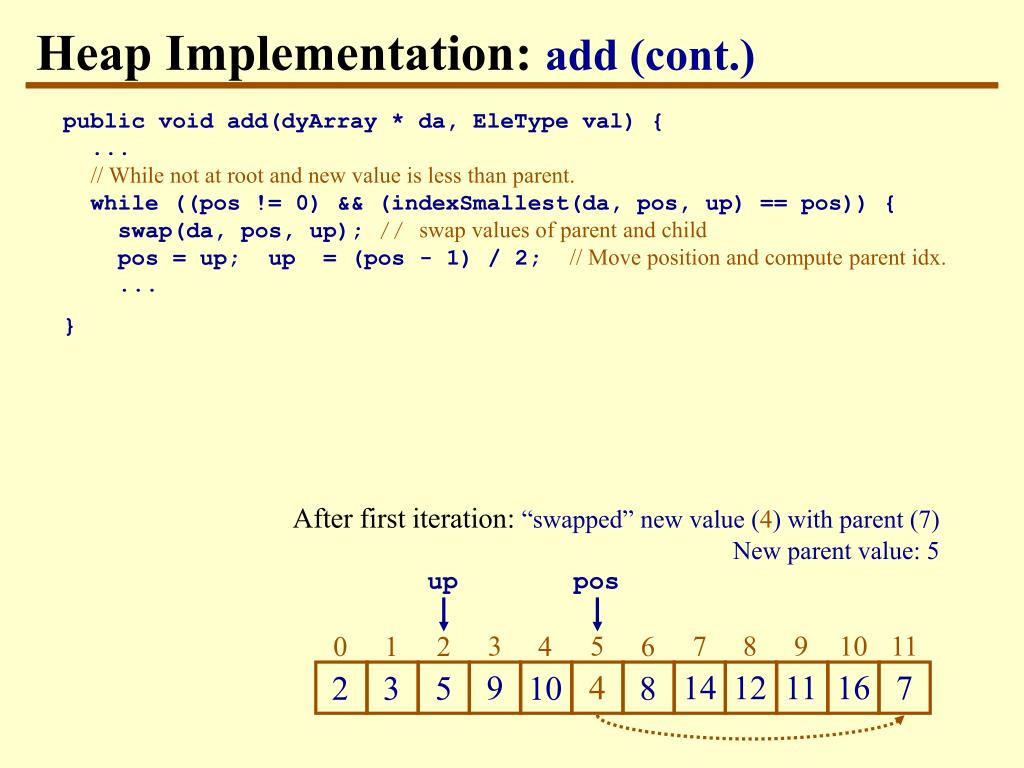 Heap Implementation: add (cont.)

public void add(dyArray * da, EleType val) {
...
// While not at root and new value is less than parent.
while ((pos != 0) && (indexSmallest(da, pos, up) == pos)) {
swap(da, pos, up); // swap values of parent and child
pos = up; up = (pos - 1) / 2; // Move position and compute parent idx.
...
}

After first iteration: “swapped” new value (4) with parent (7)
New parent value: 5

up pos

| 0 | 1 | 2 | 3 | 4 | 5 | 6 | 7 | 8 | 9 | 10 | 11 |
|---|---|---|---|---|---|---|---|---|---|---|---|
| 2 | 3 | 5 | 9 | 10 | 4 | 8 | 14 | 12 | 11 | 16 | 7 |